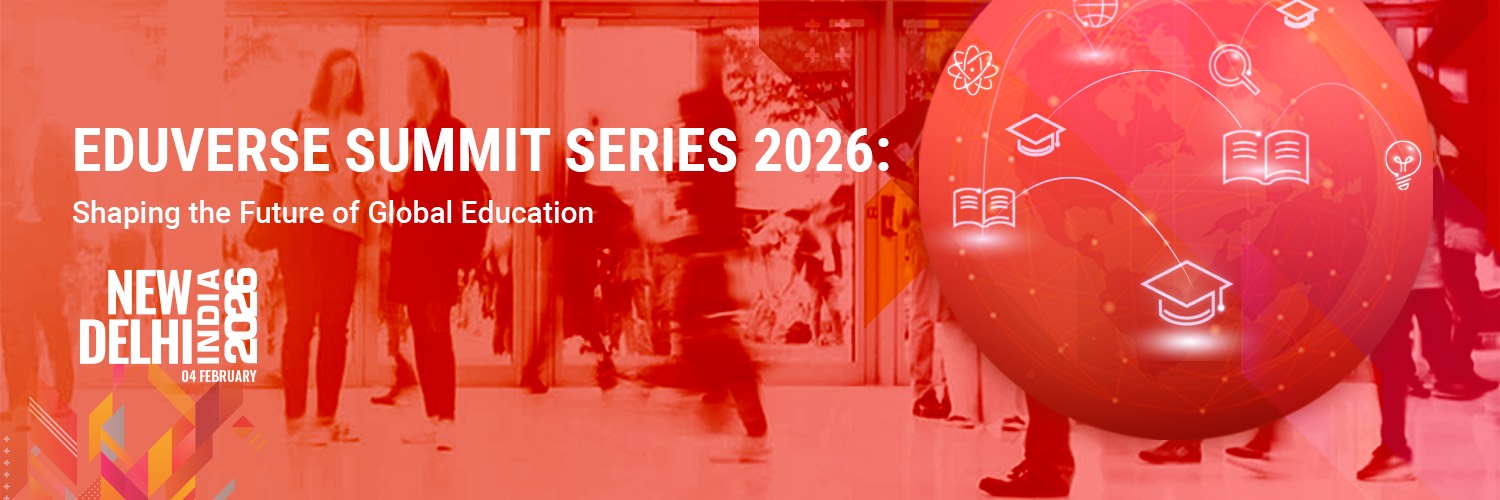 EDUVERSE SUMMIT SERIES 2026:

Shaping the Future of Global Education

NEW
DELHI
INDIA
2026
04 FEBRUARY